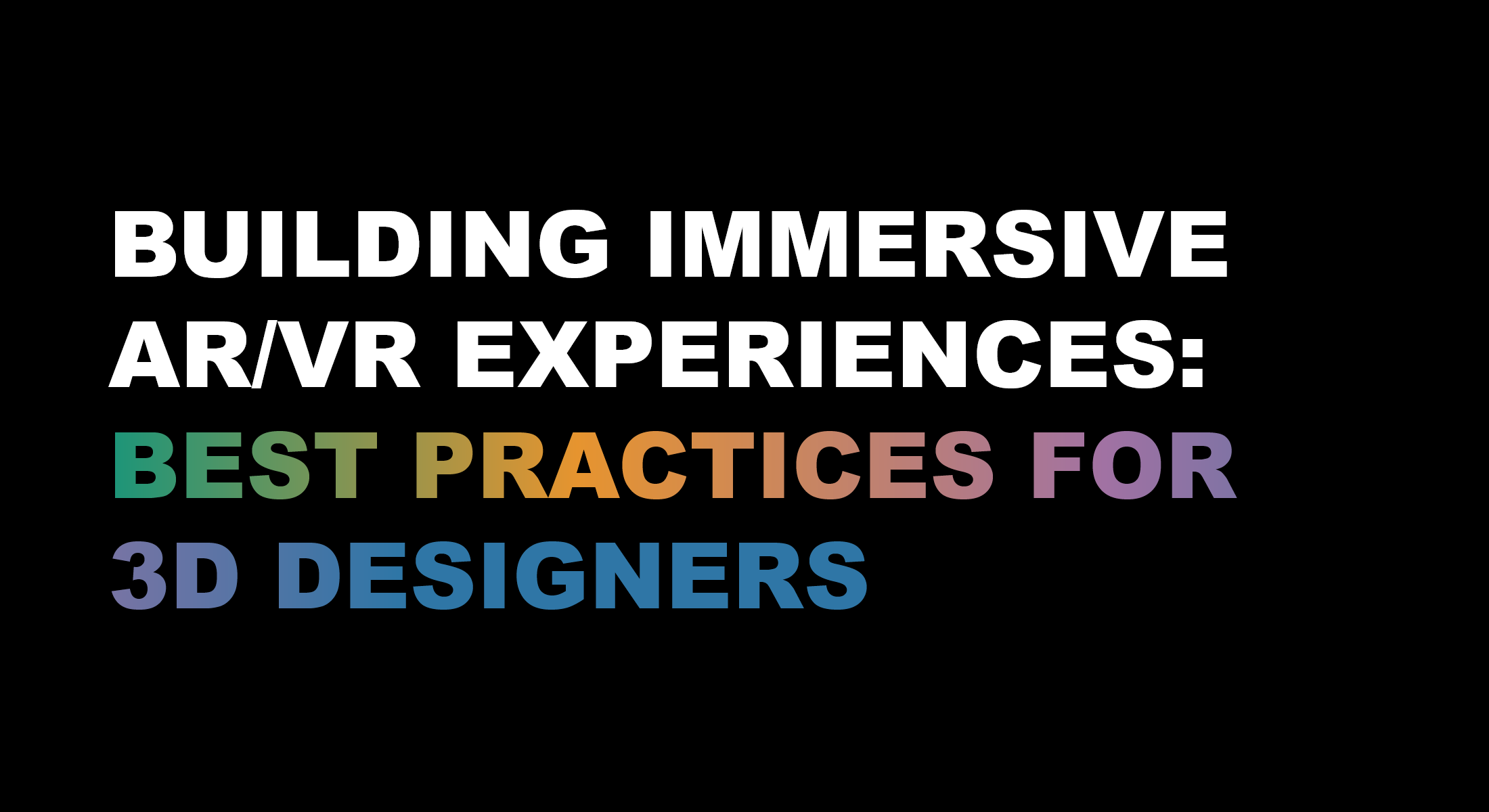 BUILDING IMMERSIVE AR/VR EXPERIENCES: BEST PRACTICES FOR 3D DESIGNERS